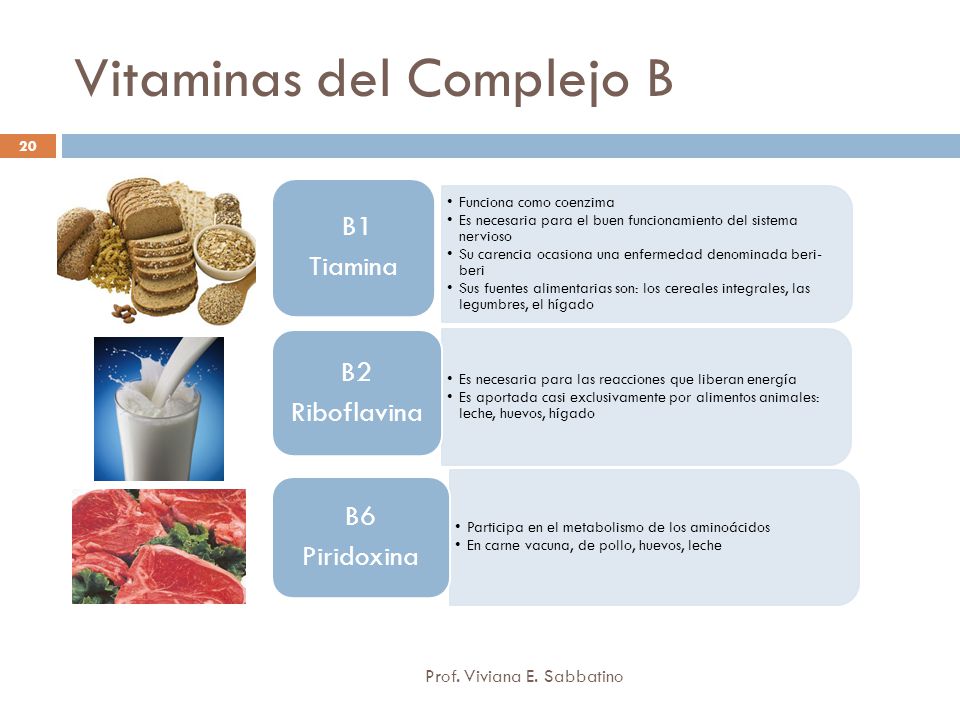 Vitaminas del Complejo B

20

B1
Tiamina

• Funciona como coenzima
• Es necesaria para el buen funcionamiento del sistema nervioso
• Su carencia ocasiona una enfermedad denominada beri-beri
• Sus fuentes alimentarias son: los cereales integrales, las legumbres, el hígado

B2
Riboflavina

• Es necesaria para las reacciones que liberan energía
• Es aportada casi exclusivamente por alimentos animales: leche, huevos, hígado

B6
Piridoxina

• Participa en el metabolismo de los aminoácidos
• En carne vacuna, de pollo, huevos, leche

Prof. Viviana E. Sabbatino